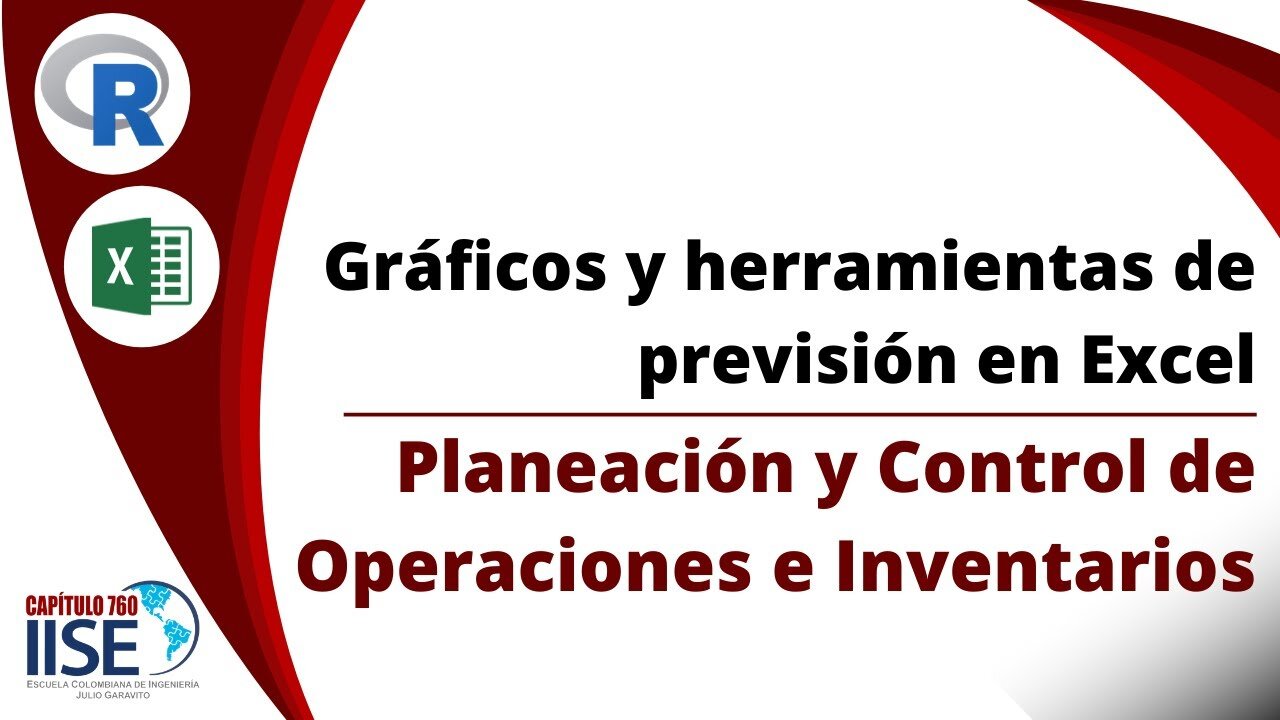 R

X

Gráficos y herramientas de previsión en Excel

Planeación y Control de Operaciones e Inventarios

CAPÍTULO 760
IISE
ESCUELA COLOMBIANA DE INGENIERÍA
JULIO GARAVITO